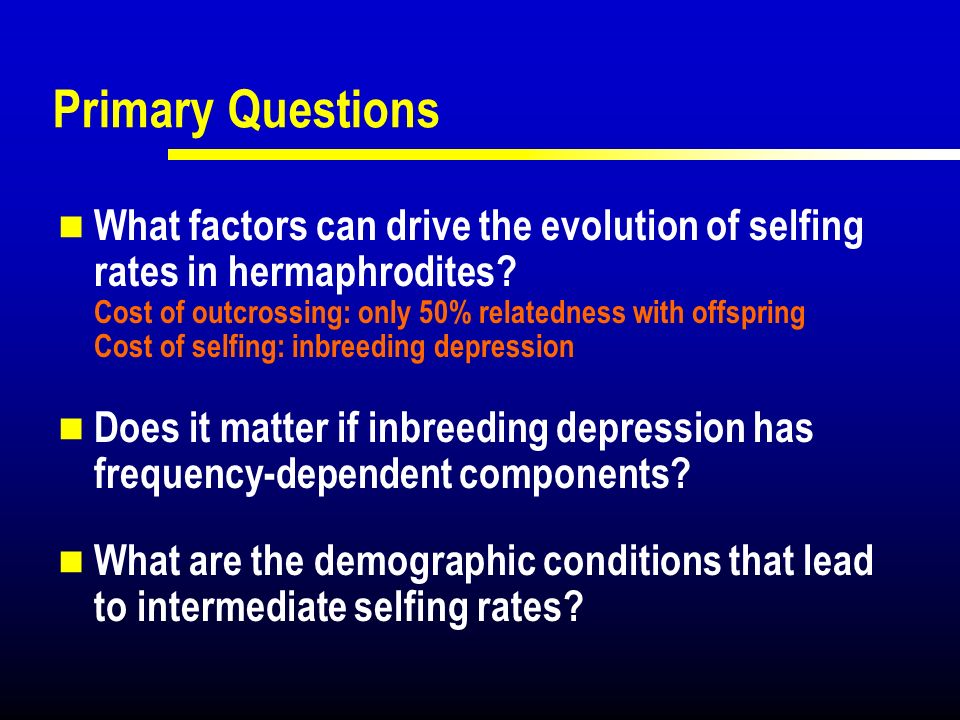 Primary Questions

What factors can drive the evolution of selfing rates in hermaphrodites?
Cost of outcrossing: only 50% relatedness with offspring
Cost of selfing: inbreeding depression

Does it matter if inbreeding depression has frequency-dependent components?

What are the demographic conditions that lead to intermediate selfing rates?